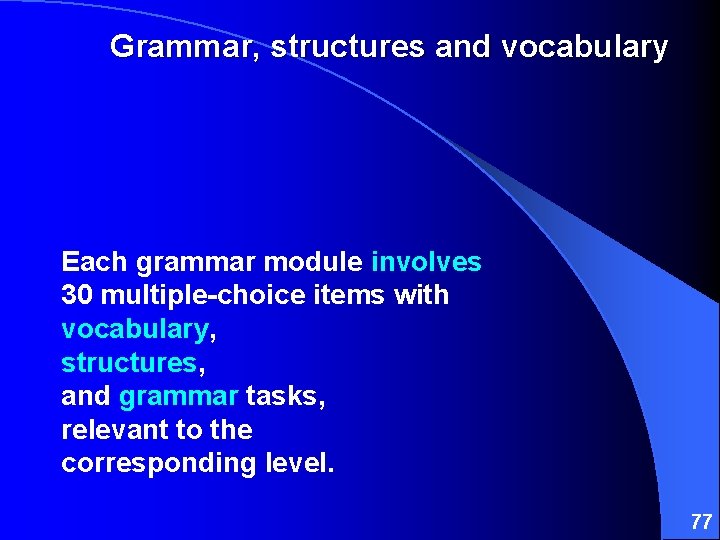 Grammar, structures and vocabulary

Each grammar module involves 30 multiple-choice items with
vocabulary,
structures,
and grammar tasks,
relevant to the
corresponding level.

77